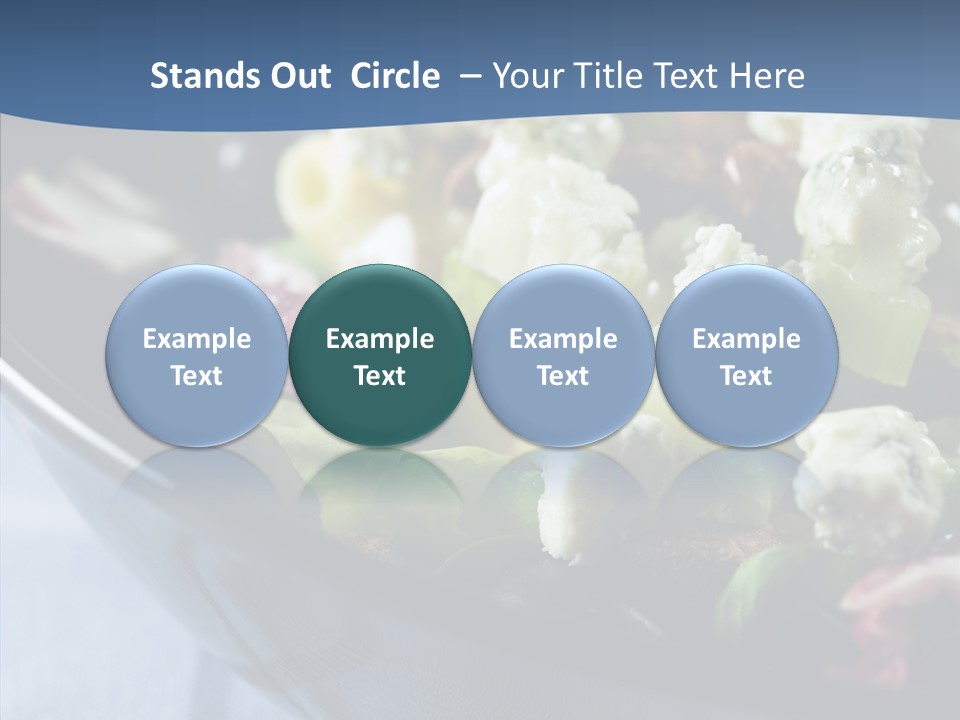 Stands Out Circle – Your Title Text Here

Example Text

Example Text

Example Text

Example Text